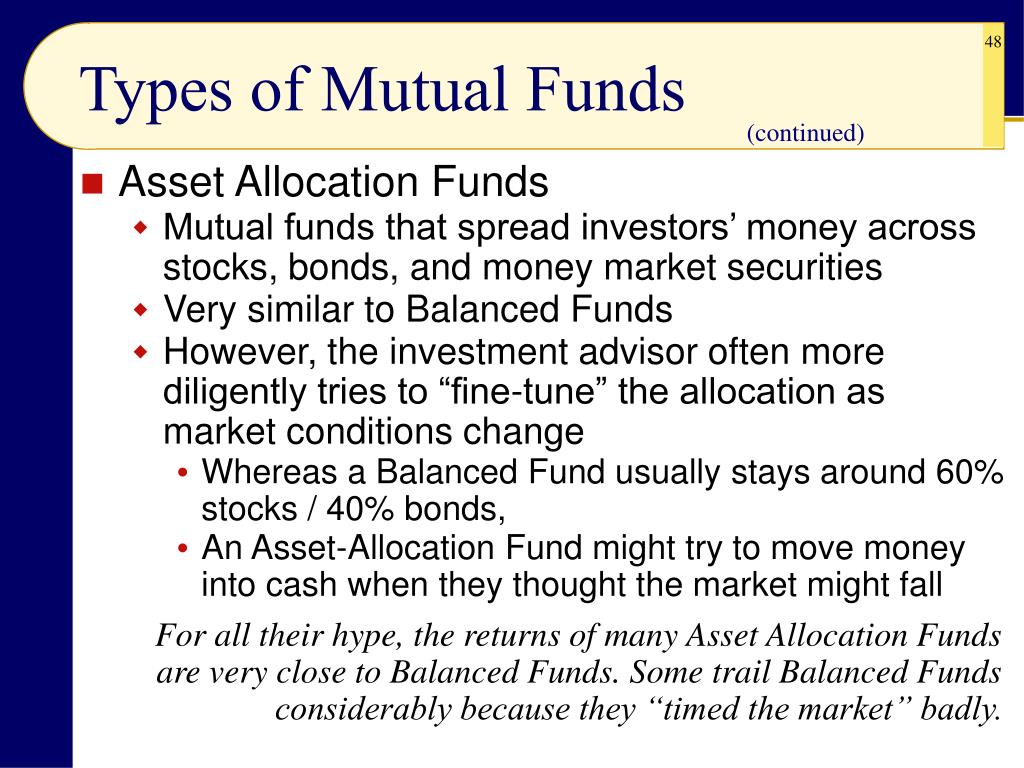 48

Types of Mutual Funds

(continued)

Asset Allocation Funds

Mutual funds that spread investors’ money across stocks, bonds, and money market securities

Very similar to Balanced Funds

However, the investment advisor often more diligently tries to “fine-tune” the allocation as market conditions change

Whereas a Balanced Fund usually stays around 60% stocks / 40% bonds,

An Asset-Allocation Fund might try to move money into cash when they thought the market might fall

For all their hype, the returns of many Asset Allocation Funds are very close to Balanced Funds. Some trail Balanced Funds considerably because they “timed the market” badly.